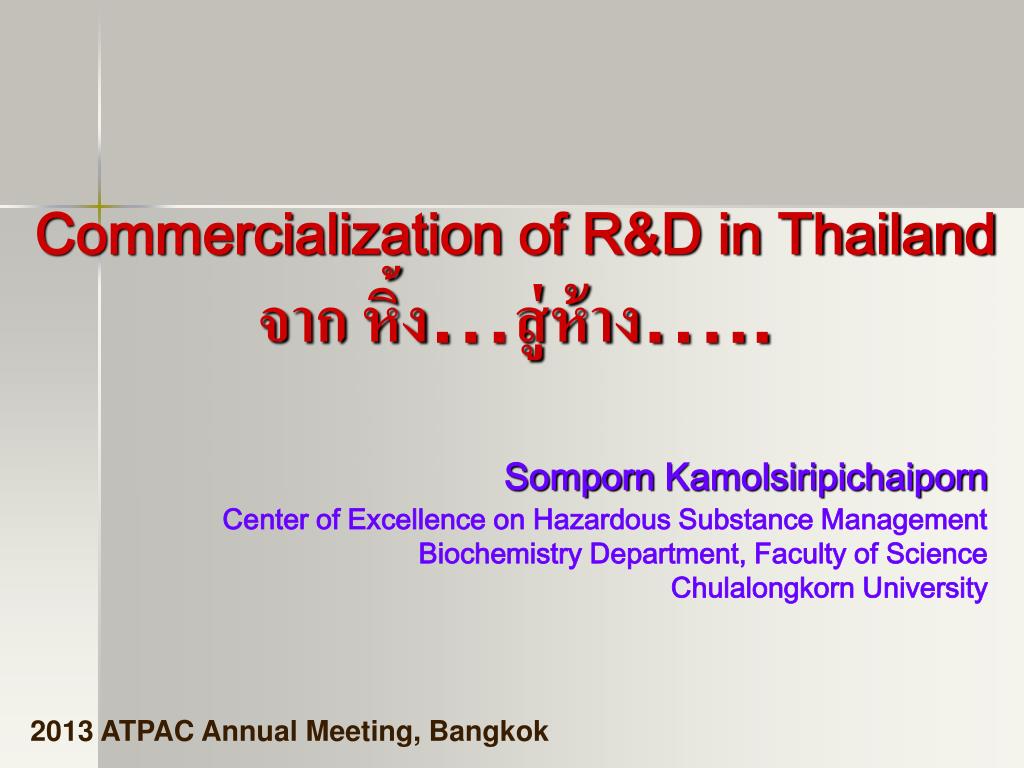 Commercialization of R&D in Thailand
จาก หิ้ง…สู่ห้าง…..

Somporn Kamolsiripichaiporn
Center of Excellence on Hazardous Substance Management
Biochemistry Department, Faculty of Science
Chulalongkorn University

2013 ATPAC Annual Meeting, Bangkok